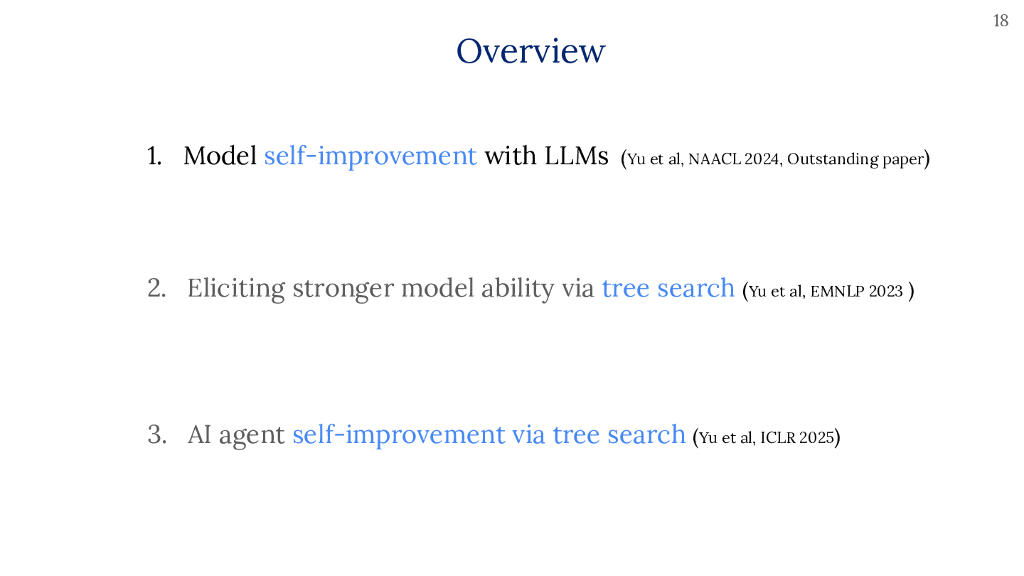 18

Overview

1. Model self-improvement with LLMs (Yu et al, NAACL 2024, Outstanding paper)

2. Eliciting stronger model ability via tree search (Yu et al, EMNLP 2023 )

3. AI agent self-improvement via tree search (Yu et al, ICLR 2025)